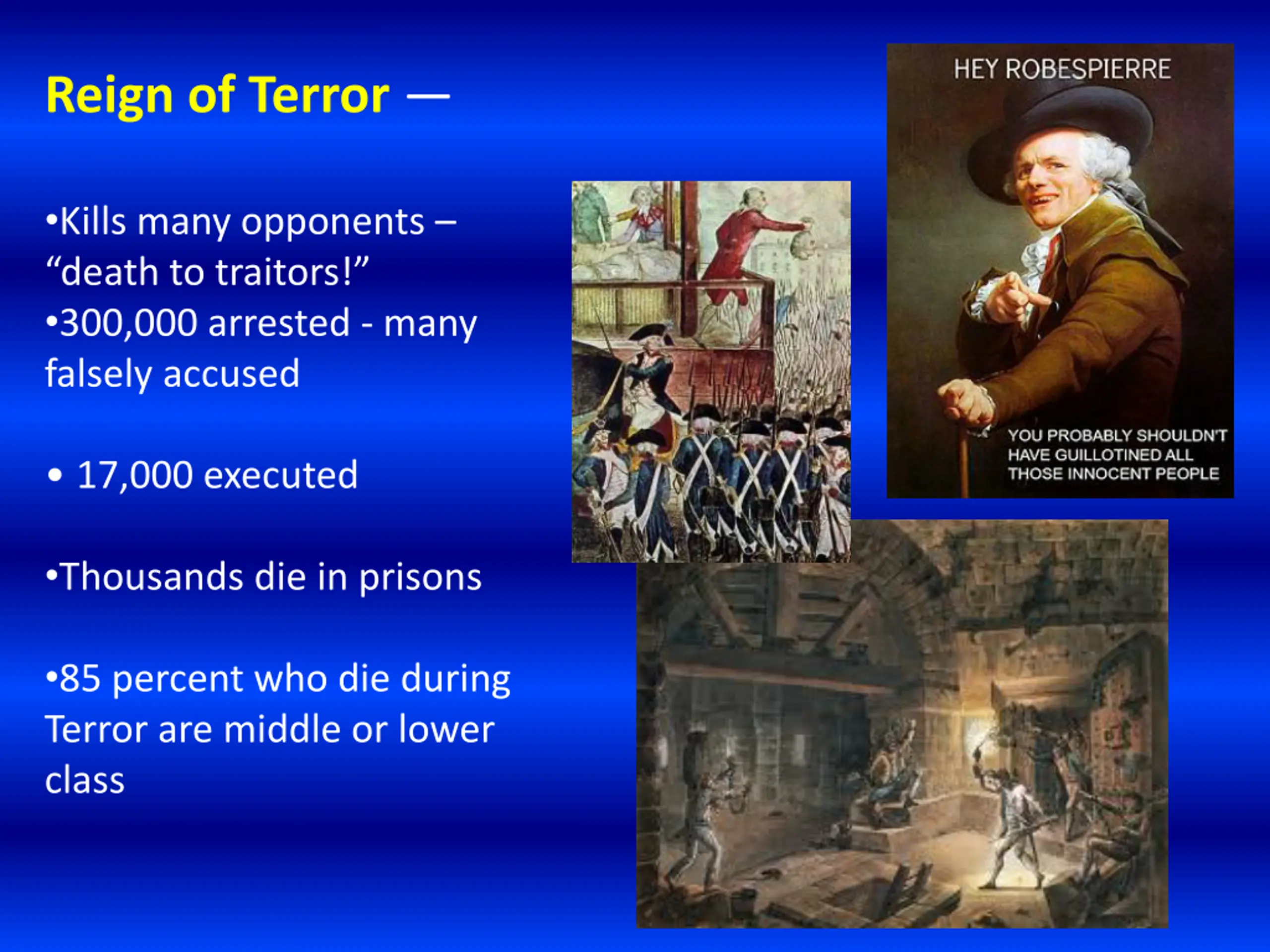 Reign of Terror —

•Kills many opponents – “death to traitors!”
•300,000 arrested - many falsely accused

• 17,000 executed

•Thousands die in prisons

•85 percent who die during Terror are middle or lower class

HEY ROBESPIERRE

YOU PROBABLY SHOULDN'T HAVE GUILLOTINED ALL THOSE INNOCENT PEOPLE